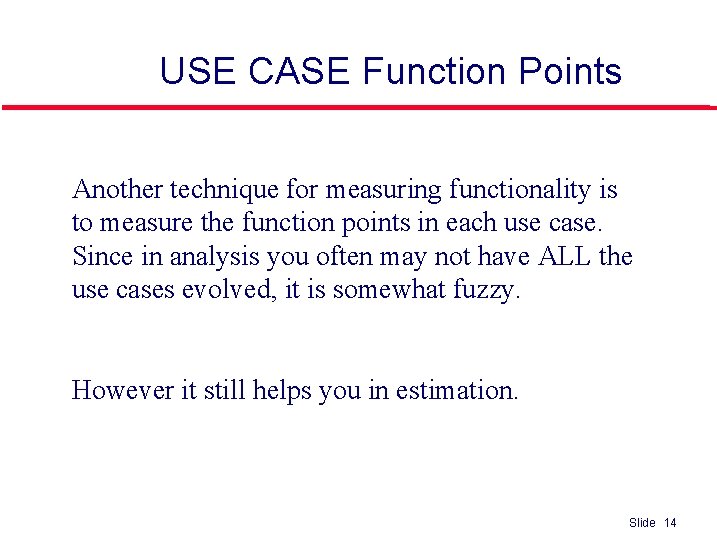 USE CASE Function Points

Another technique for measuring functionality is to measure the function points in each use case. Since in analysis you often may not have ALL the use cases evolved, it is somewhat fuzzy.

However it still helps you in estimation.

Slide 14